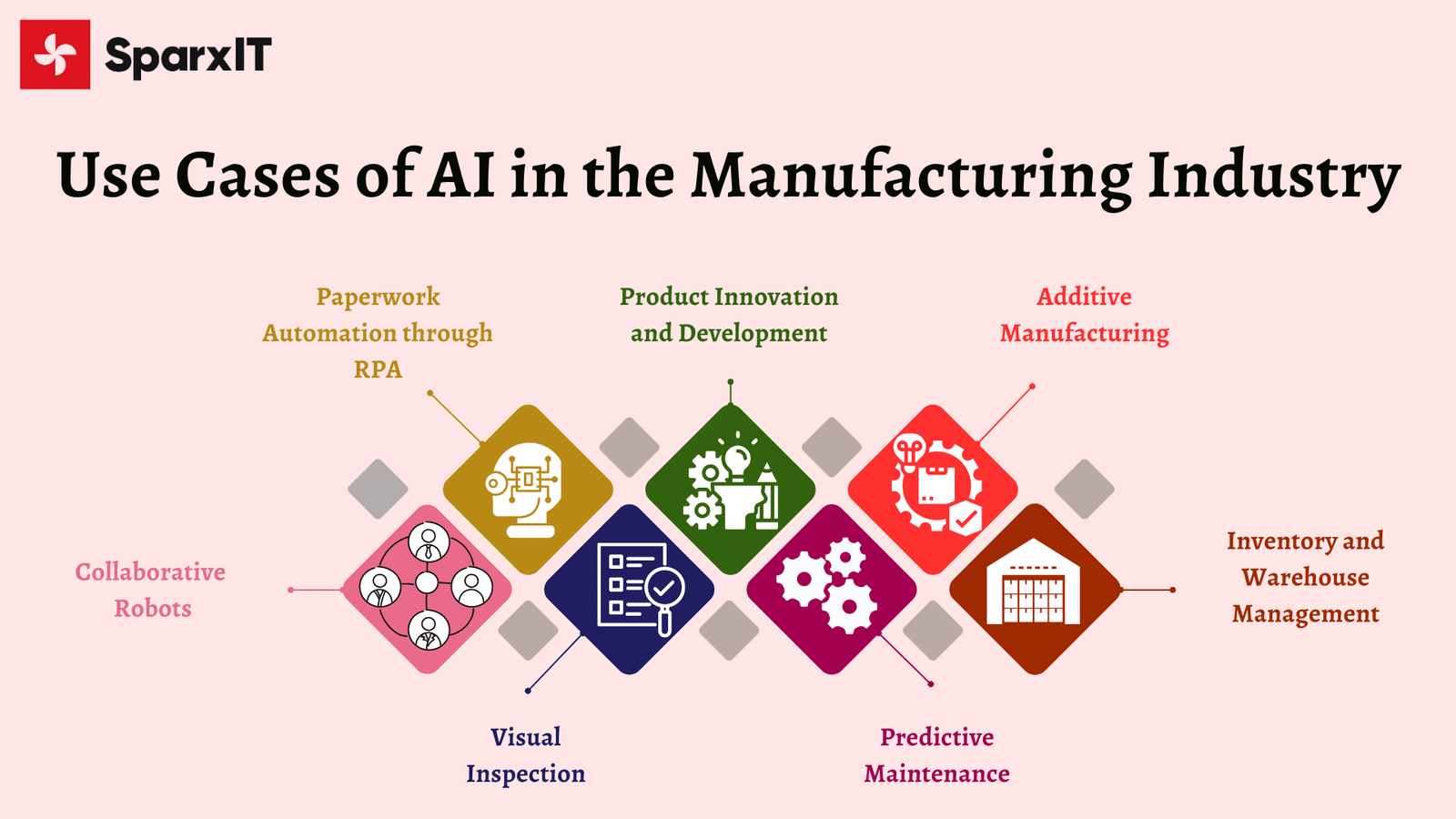 SparxIT

Use Cases of AI in the Manufacturing Industry

Paperwork Automation through RPA

Product Innovation and Development

Additive Manufacturing

Collaborative Robots

Inventory and Warehouse Management

Visual Inspection

Predictive Maintenance